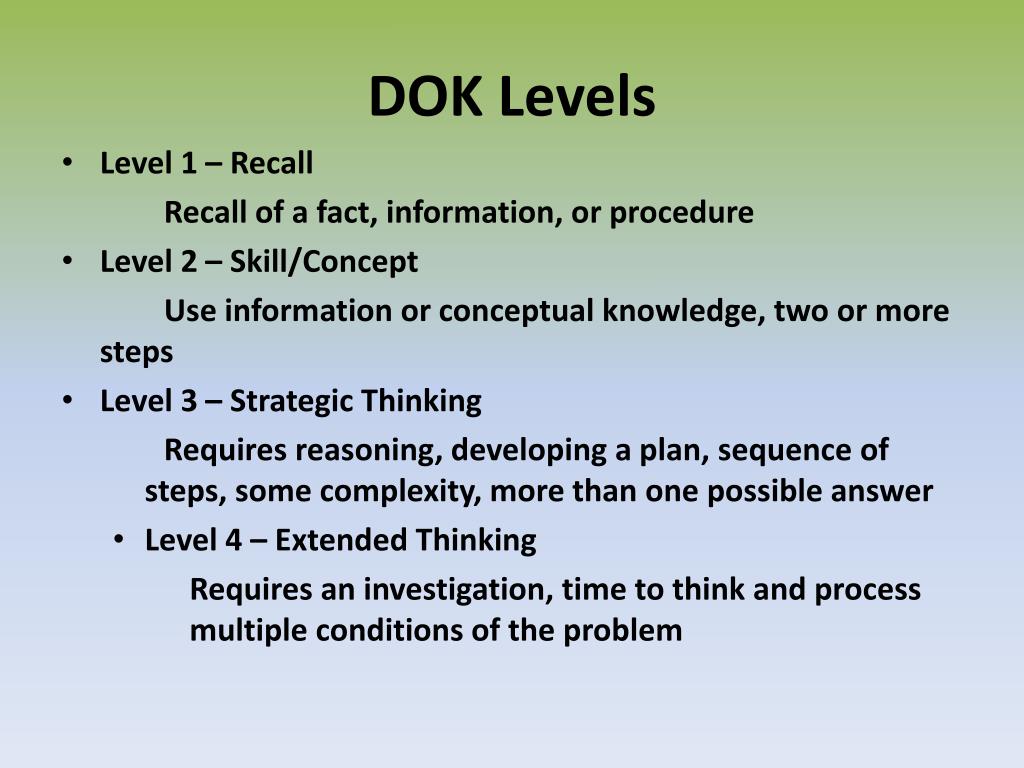 DOK Levels

• Level 1 – Recall

Recall of a fact, information, or procedure

• Level 2 – Skill/Concept

Use information or conceptual knowledge, two or more steps

• Level 3 – Strategic Thinking

Requires reasoning, developing a plan, sequence of steps, some complexity, more than one possible answer

• Level 4 – Extended Thinking

Requires an investigation, time to think and process multiple conditions of the problem